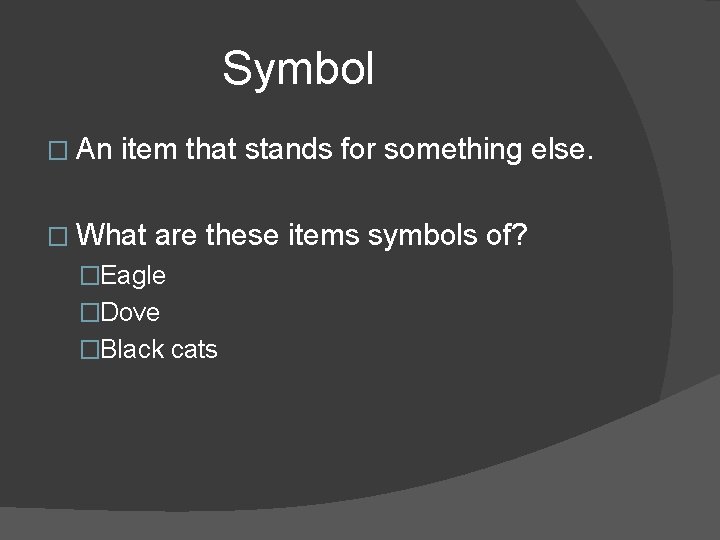 Symbol

An item that stands for something else.

What are these items symbols of?

Eagle

Dove

Black cats